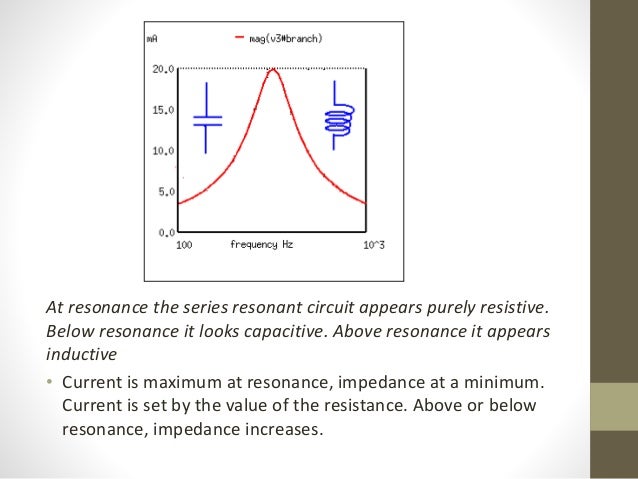 mA

mag(v3#branch)

20.0

15.0

10.0

5.0

0.0

100

frequency Hz

10^3

At resonance the series resonant circuit appears purely resistive. Below resonance it looks capacitive. Above resonance it appears inductive

• Current is maximum at resonance, impedance at a minimum. Current is set by the value of the resistance. Above or below resonance, impedance increases.